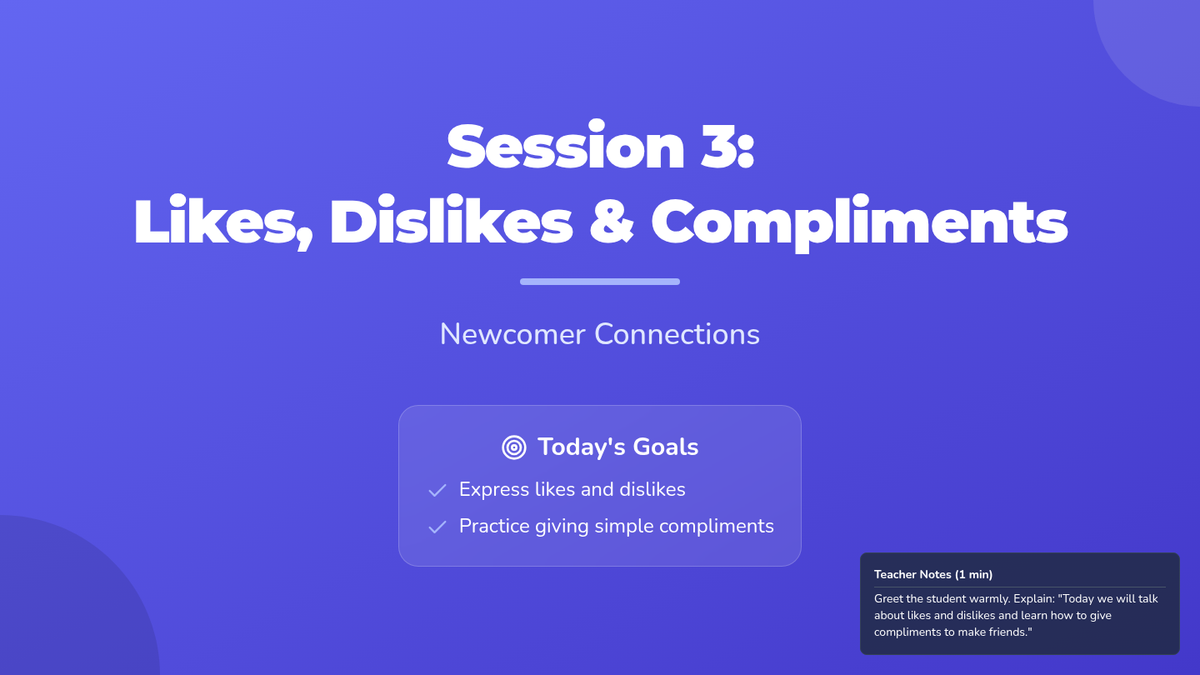 Session 3:
Likes, Dislikes & Compliments

Newcomer Connections

Today's Goals
Express likes and dislikes
Practice giving simple compliments

Teacher Notes (1 min)
Greet the student warmly. Explain: "Today we will talk about likes and dislikes and learn how to give compliments to make friends."